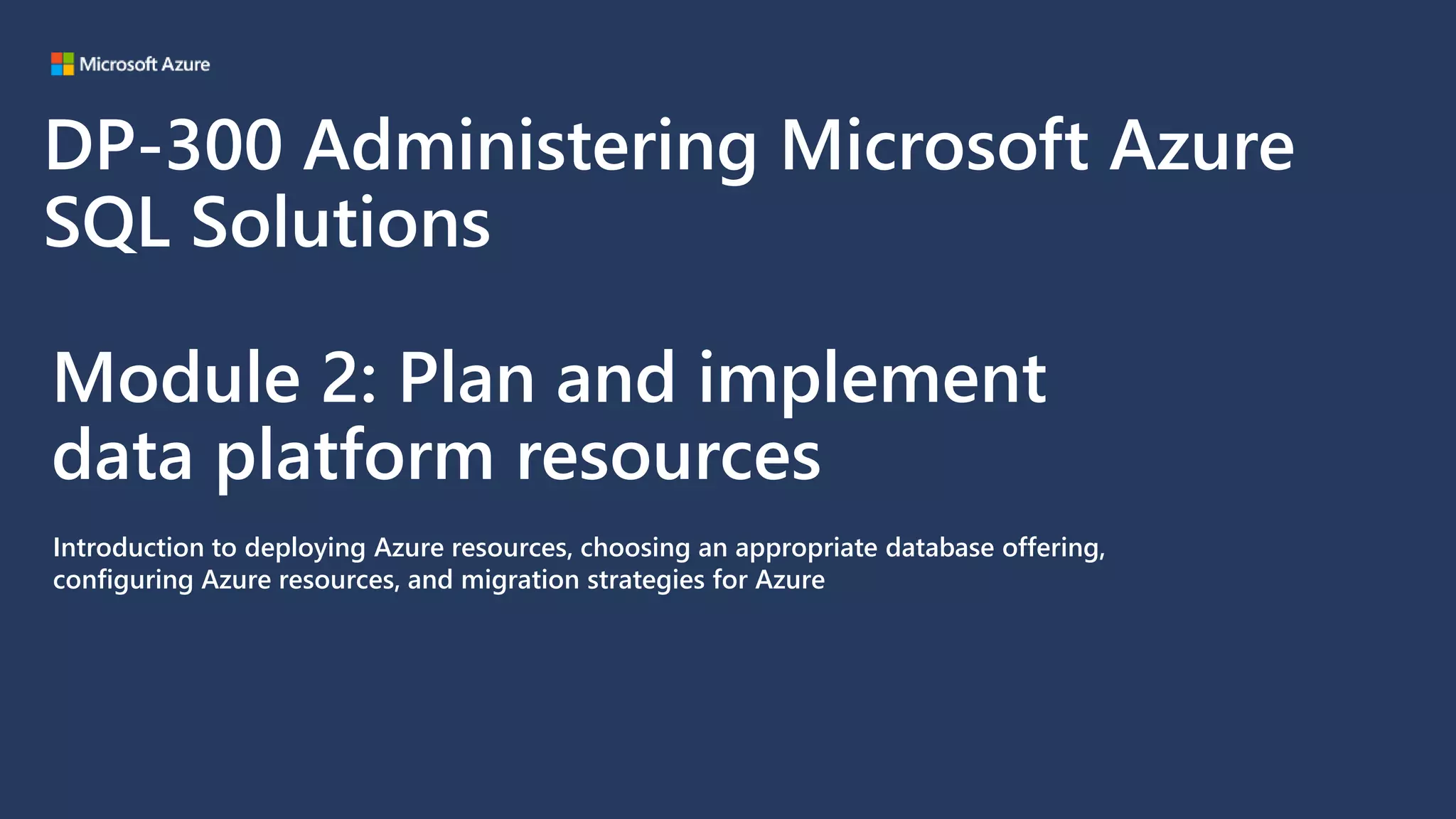 Microsoft Azure

DP-300 Administering Microsoft Azure SQL Solutions

Module 2: Plan and implement data platform resources

Introduction to deploying Azure resources, choosing an appropriate database offering, configuring Azure resources, and migration strategies for Azure